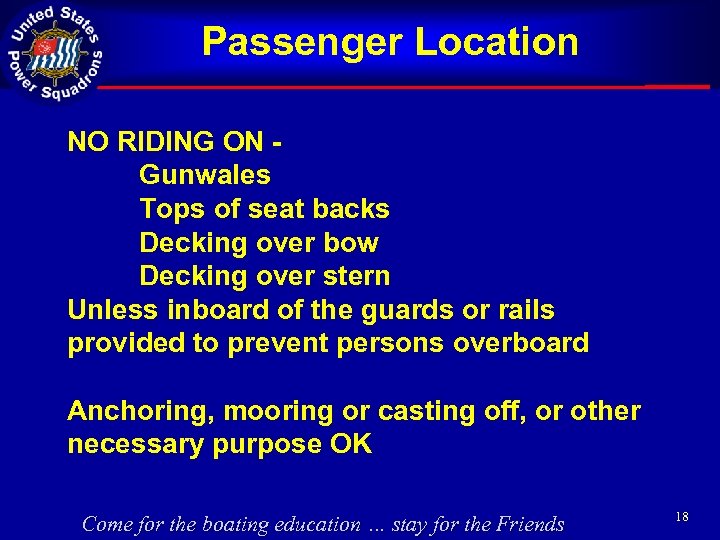 United States Power Squadrons

Passenger Location

NO RIDING ON -
Gunwales
Tops of seat backs
Decking over bow
Decking over stern
Unless inboard of the guards or rails provided to prevent persons overboard

Anchoring, mooring or casting off, or other necessary purpose OK

Come for the boating education … stay for the Friends

18